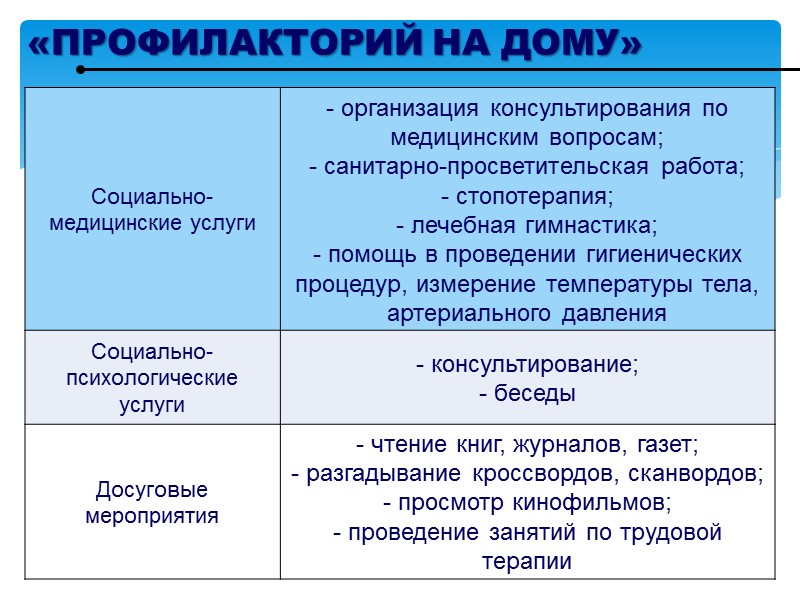 «ПРОФИЛАКТОРИЙ НА ДОМУ»

| | |
|---|---|
| Социально-медицинские услуги | - организация консультирования по медицинским вопросам; - санитарно-просветительская работа; - стопотерапия; - лечебная гимнастика; - помощь в проведении гигиенических процедур, измерение температуры тела, артериального давления |
| Социально-психологические услуги | - консультирование; - беседы |
| Досуговые мероприятия | - чтение книг, журналов, газет; - разгадывание кроссвордов, сканвордов; - просмотр кинофильмов; - проведение занятий по трудовой терапии |